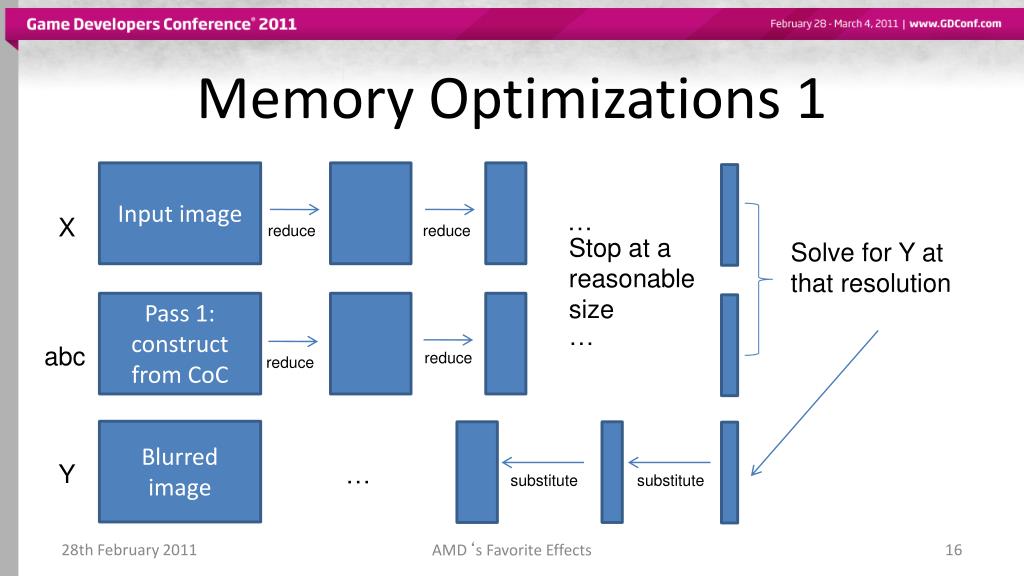 Game Developers Conference® 2011

February 28 - March 4, 2011 | www.GDConf.com

Memory Optimizations 1

X

Input image

reduce

reduce

…
Stop at a reasonable size
…

Solve for Y at that resolution

abc

Pass 1: construct from CoC

reduce

reduce

Y

Blurred image

…

substitute

substitute

28th February 2011

AMD ‘s Favorite Effects

16